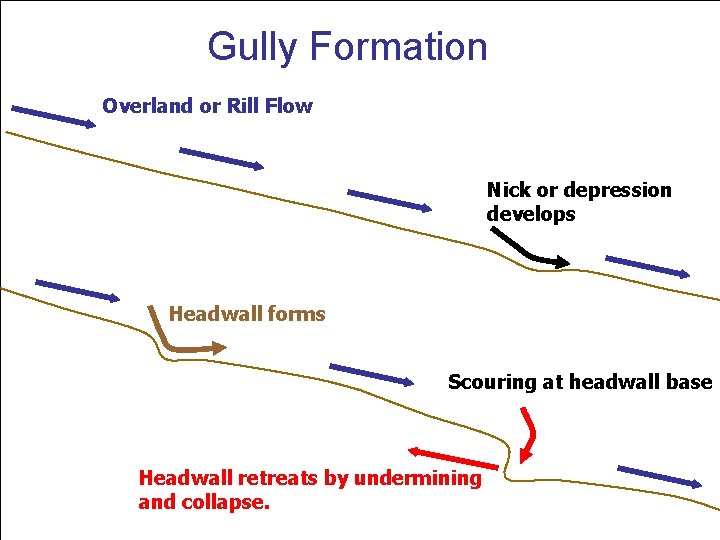 Gully Formation

Overland or Rill Flow

Nick or depression develops

Headwall forms

Scouring at headwall base

Headwall retreats by undermining and collapse.